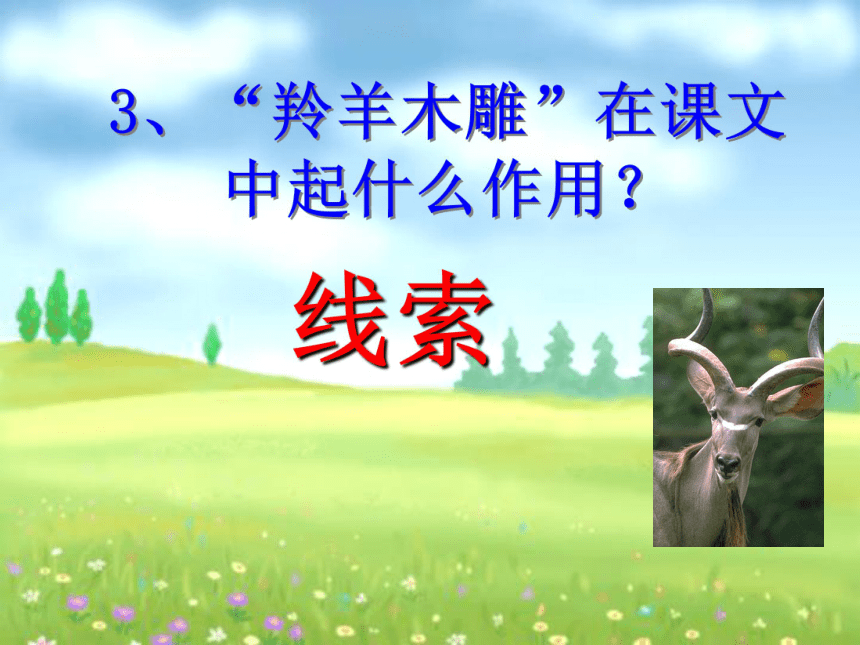 3、“羚羊木雕”在课文中起什么作用？

线索